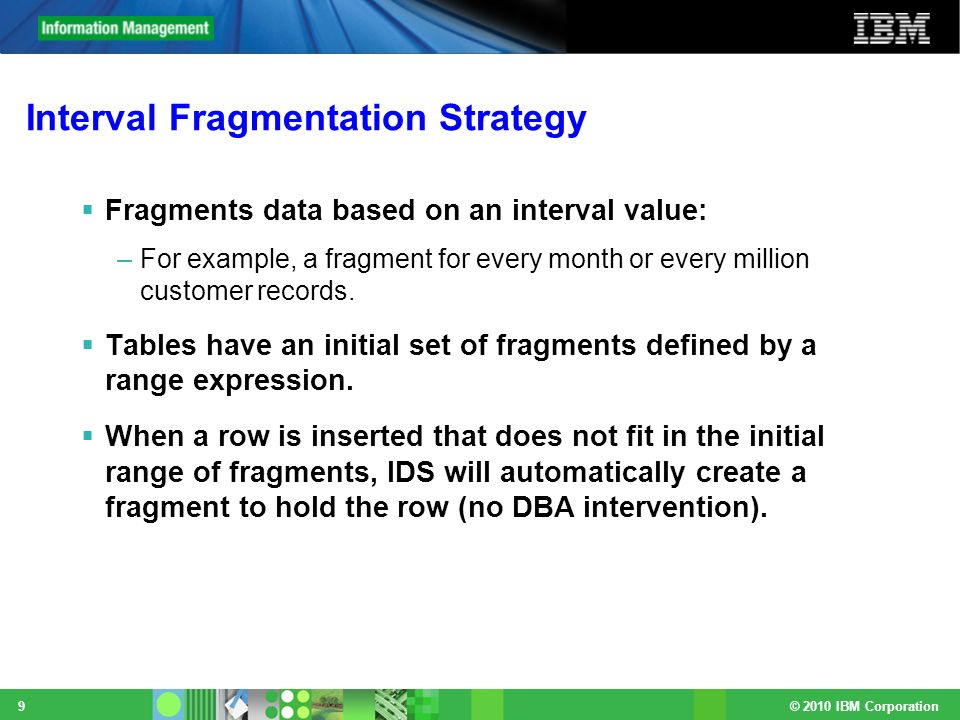 Information Management

IBM

Interval Fragmentation Strategy

▪ Fragments data based on an interval value:

– For example, a fragment for every month or every million customer records.

▪ Tables have an initial set of fragments defined by a range expression.

▪ When a row is inserted that does not fit in the initial range of fragments, IDS will automatically create a fragment to hold the row (no DBA intervention).

9

© 2010 IBM Corporation